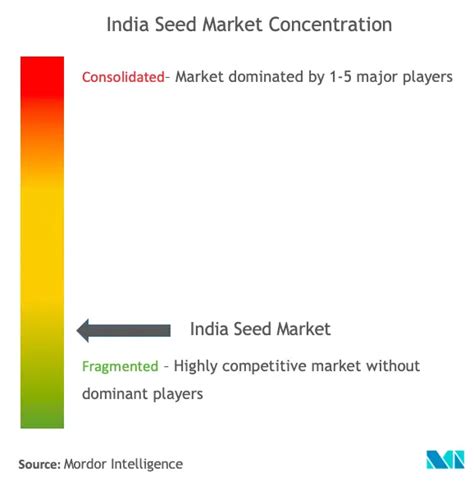 India Seed Market Concentration

Consolidated- Market dominated by 1-5 major players

India Seed Market

Fragmented - Highly competitive market without dominant players

Source: Mordor Intelligence